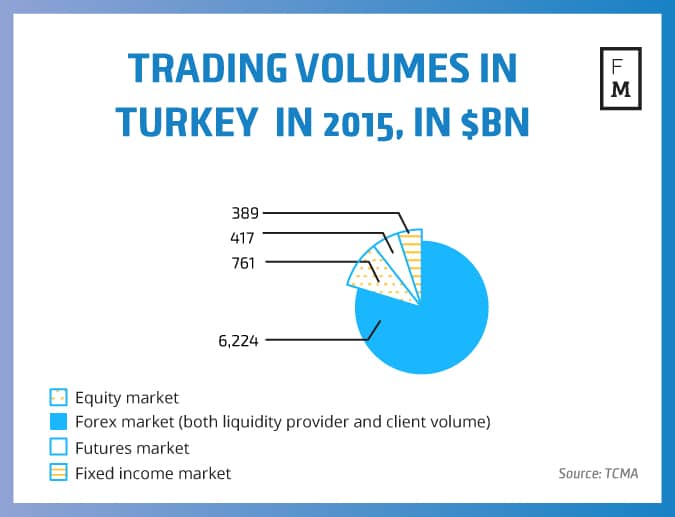 TRADING VOLUMES IN TURKEY IN 2015, IN $BN

F M

389
417
761
6,224

Equity market
Forex market (both liquidity provider and client volume)
Futures market
Fixed income market

Source: TCMA